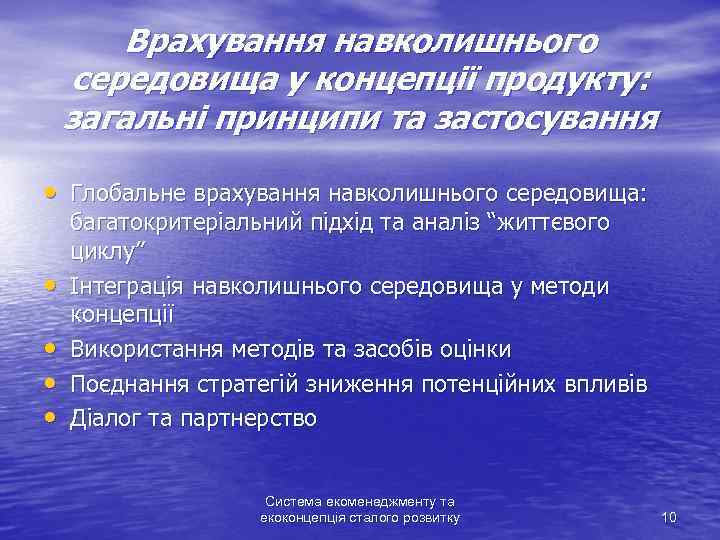 Врахування навколишнього середовища у концепції продукту: загальні принципи та застосування

• Глобальне врахування навколишнього середовища: багатокритеріальний підхід та аналіз “життєвого циклу”
• Інтеграція навколишнього середовища у методи концепції
• Використання методів та засобів оцінки
• Поєднання стратегій зниження потенційних впливів
• Діалог та партнерство

Система екоменеджменту та екоконцепція сталого розвитку

10